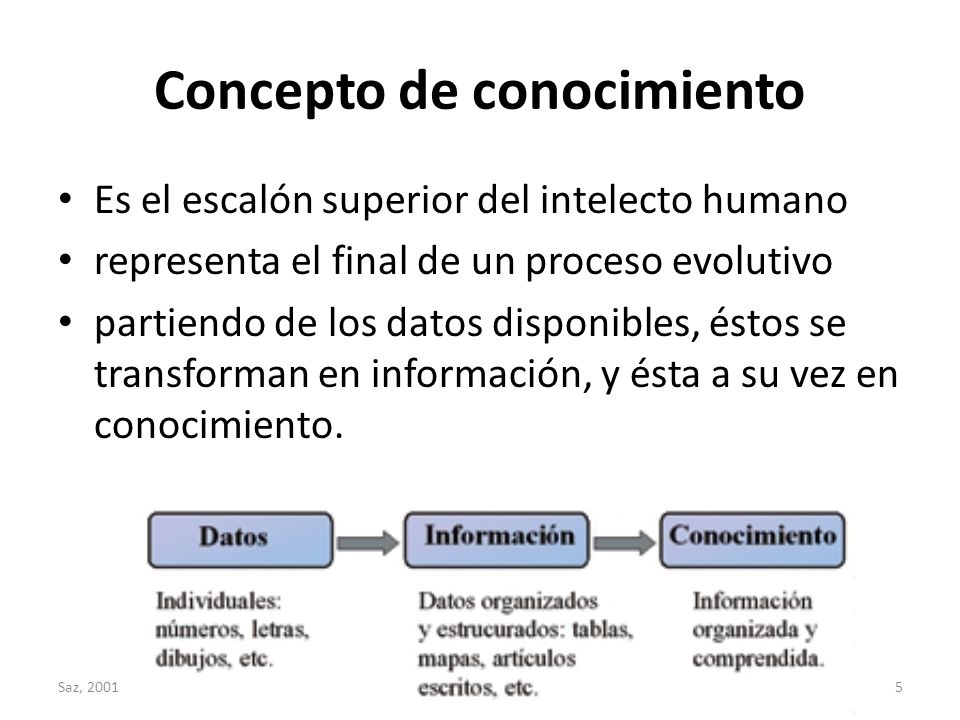 Concepto de conocimiento

• Es el escalón superior del intelecto humano
• representa el final de un proceso evolutivo
• partiendo de los datos disponibles, éstos se transforman en información, y ésta a su vez en conocimiento.

Datos

Individuales: números, letras, dibujos, etc.

Información

Datos organizados y estrucurados: tablas, mapas, artículos escritos, etc.

Conocimiento

Información organizada y comprendida.

Saz, 2001

5